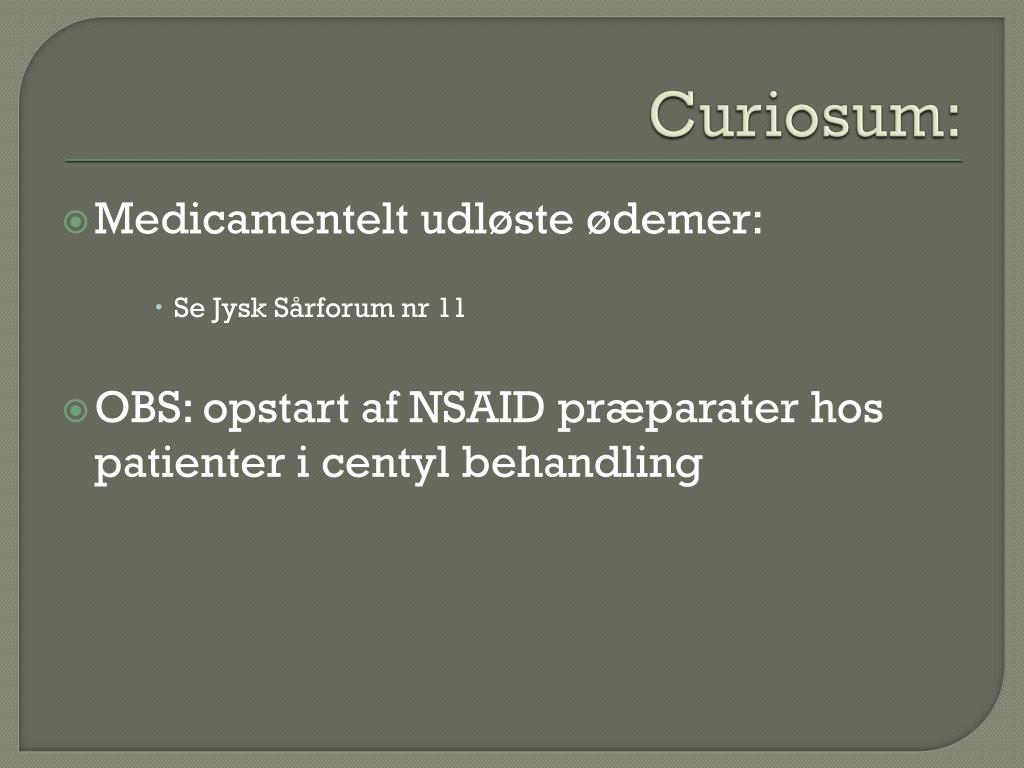 Curiosum:

Medicamentelt udløste ødemer:

Se Jysk Sårforum nr 11

OBS: opstart af NSAID præparater hos patienter i centyl behandling